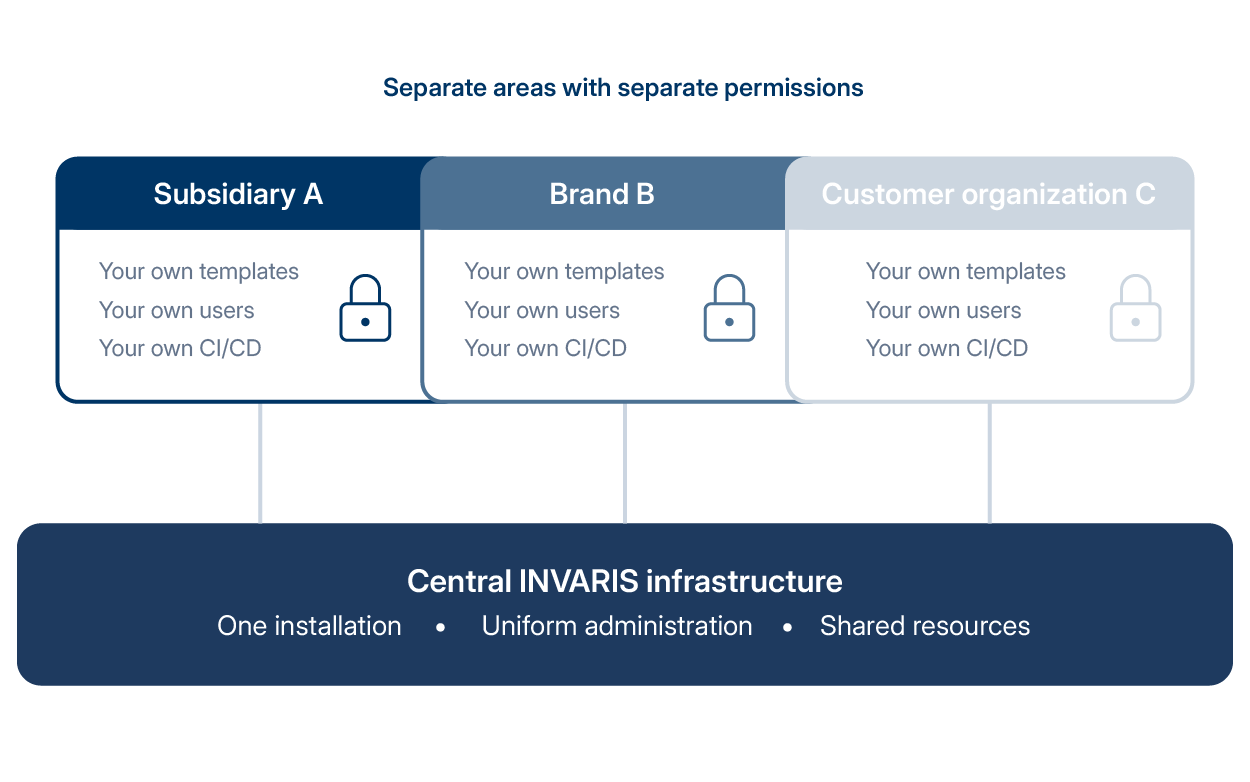 Separate areas with separate permissions

Subsidiary A
Your own templates
Your own users
Your own CI/CD

Brand B
Your own templates
Your own users
Your own CI/CD

Customer organization C
Your own templates
Your own users
Your own CI/CD

Central INVARIS infrastructure
One installation • Uniform administration • Shared resources